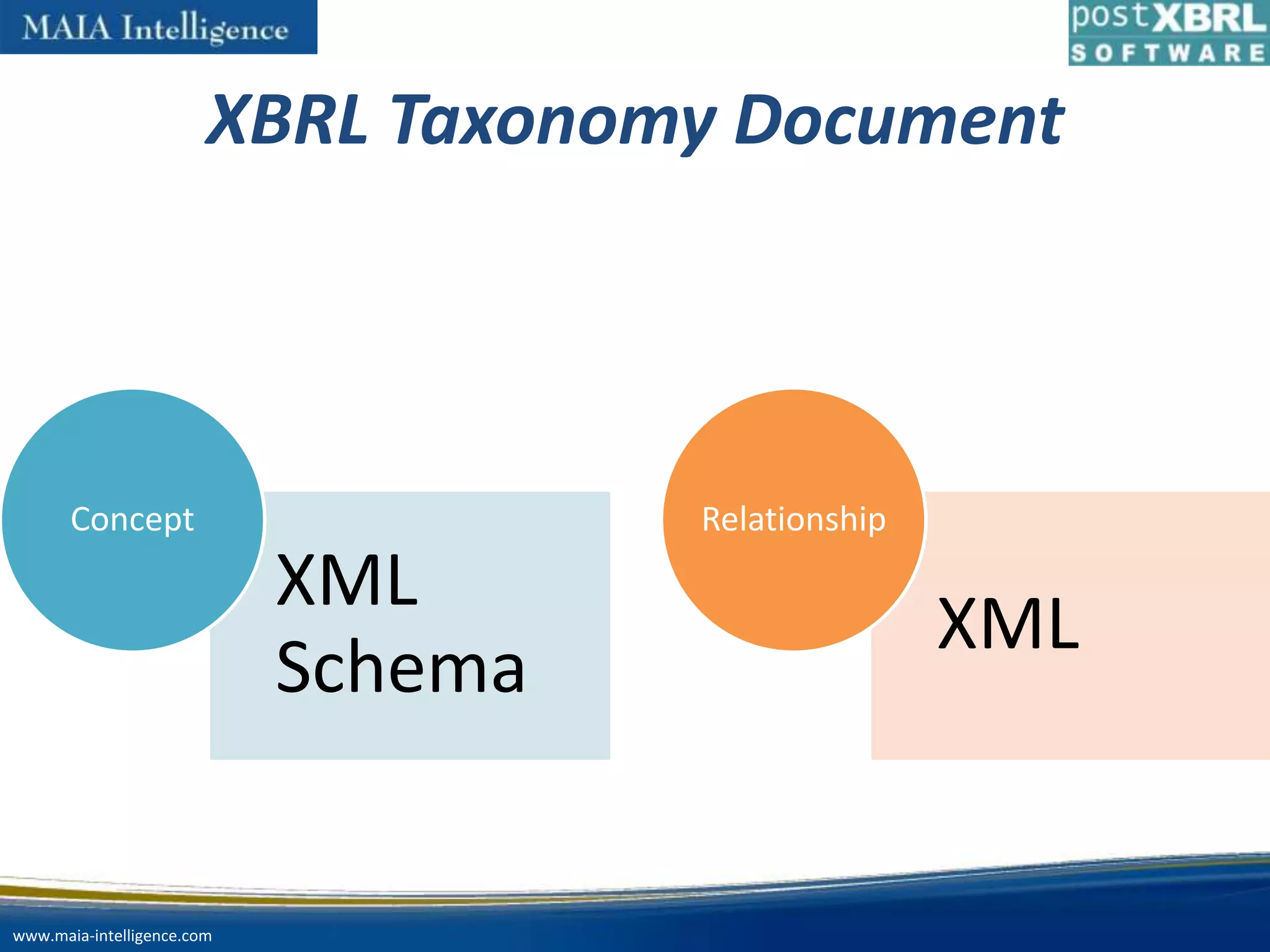 MAIA Intelligence

postXBRL
SOFTWARE

XBRL Taxonomy Document

Concept

XML Schema

Relationship

XML

www.maia-intelligence.com